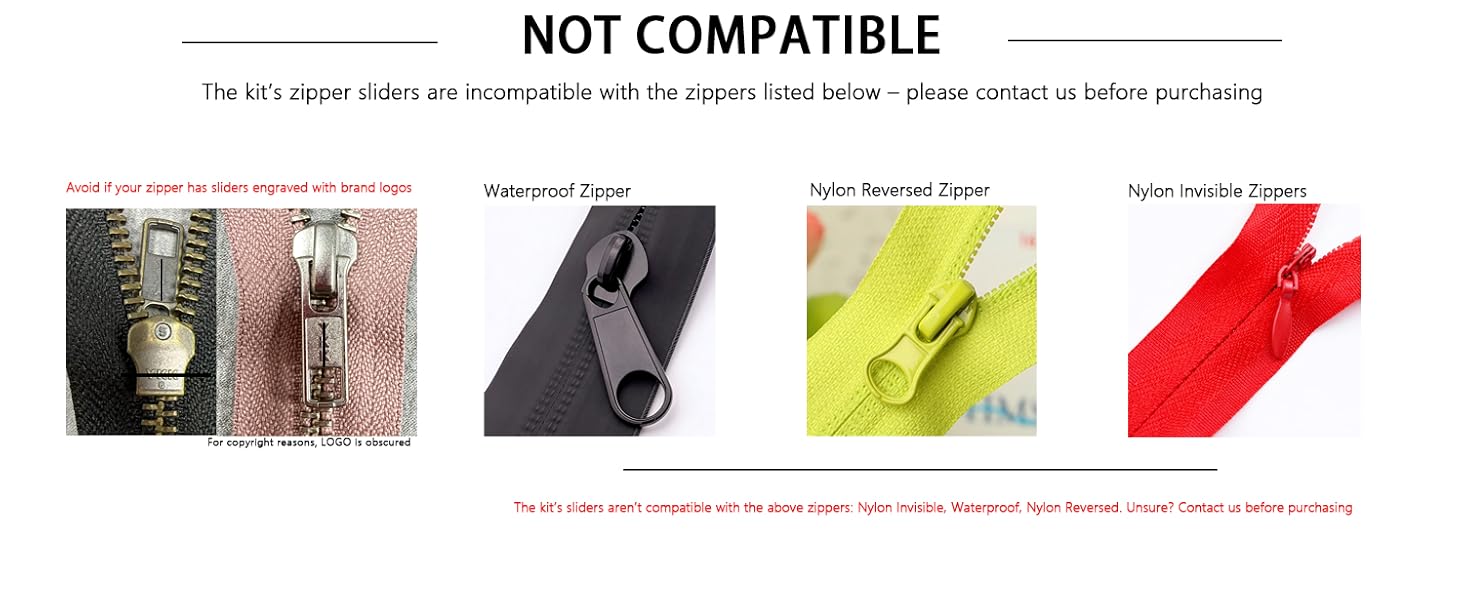 NOT COMPATIBLE

The kit's zipper sliders are incompatible with the zippers listed below – please contact us before purchasing

Avoid if your zipper has sliders engraved with brand logos

For copyright reasons, LOGO is obscured

Waterproof Zipper

Nylon Reversed Zipper

Nylon Invisible Zippers

The kit's sliders aren't compatible with the above zippers: Nylon Invisible, Waterproof, Nylon Reversed. Unsure? Contact us before purchasing